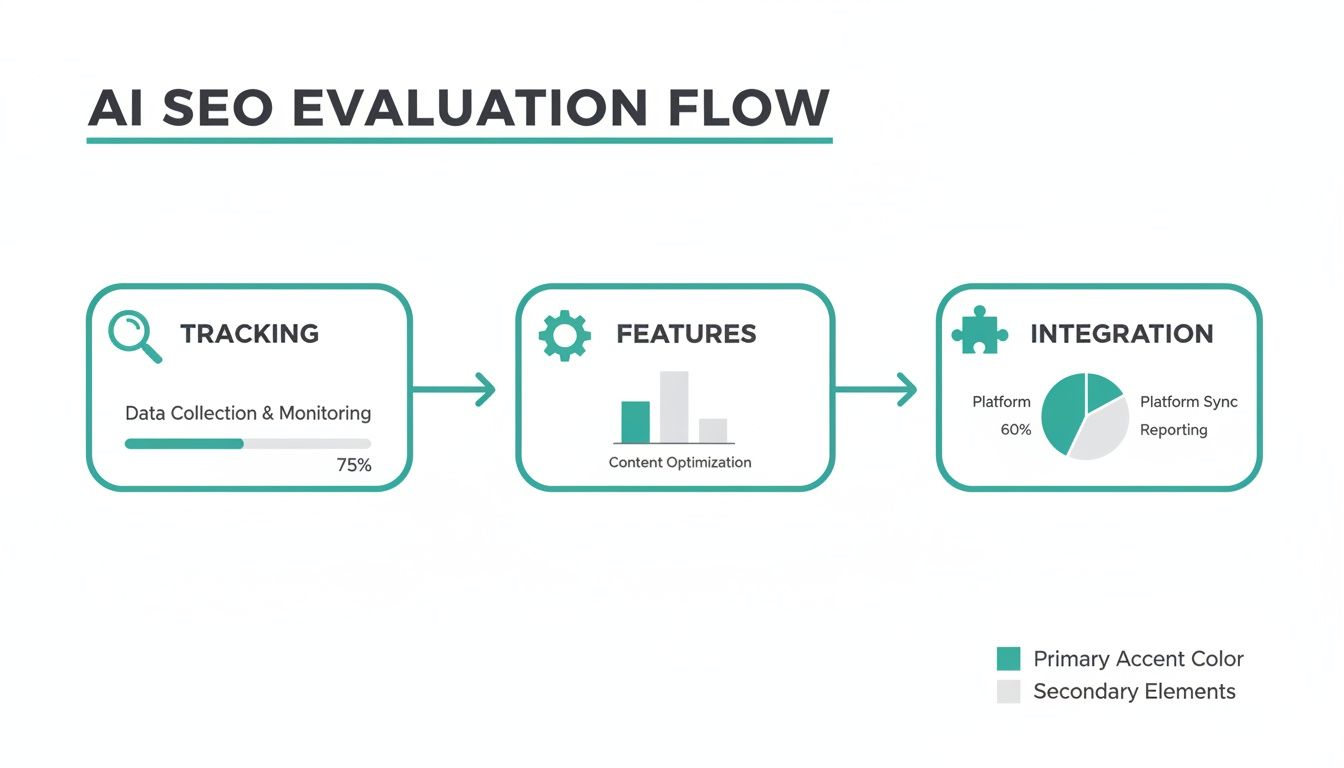 AI SEO EVALUATION FLOW

TRACKING

Data Collection & Monitoring

75%

FEATURES

Content Optimization

INTEGRATION

Platform

60%

Platform Sync

Reporting

Primary Accent Color

Secondary Elements